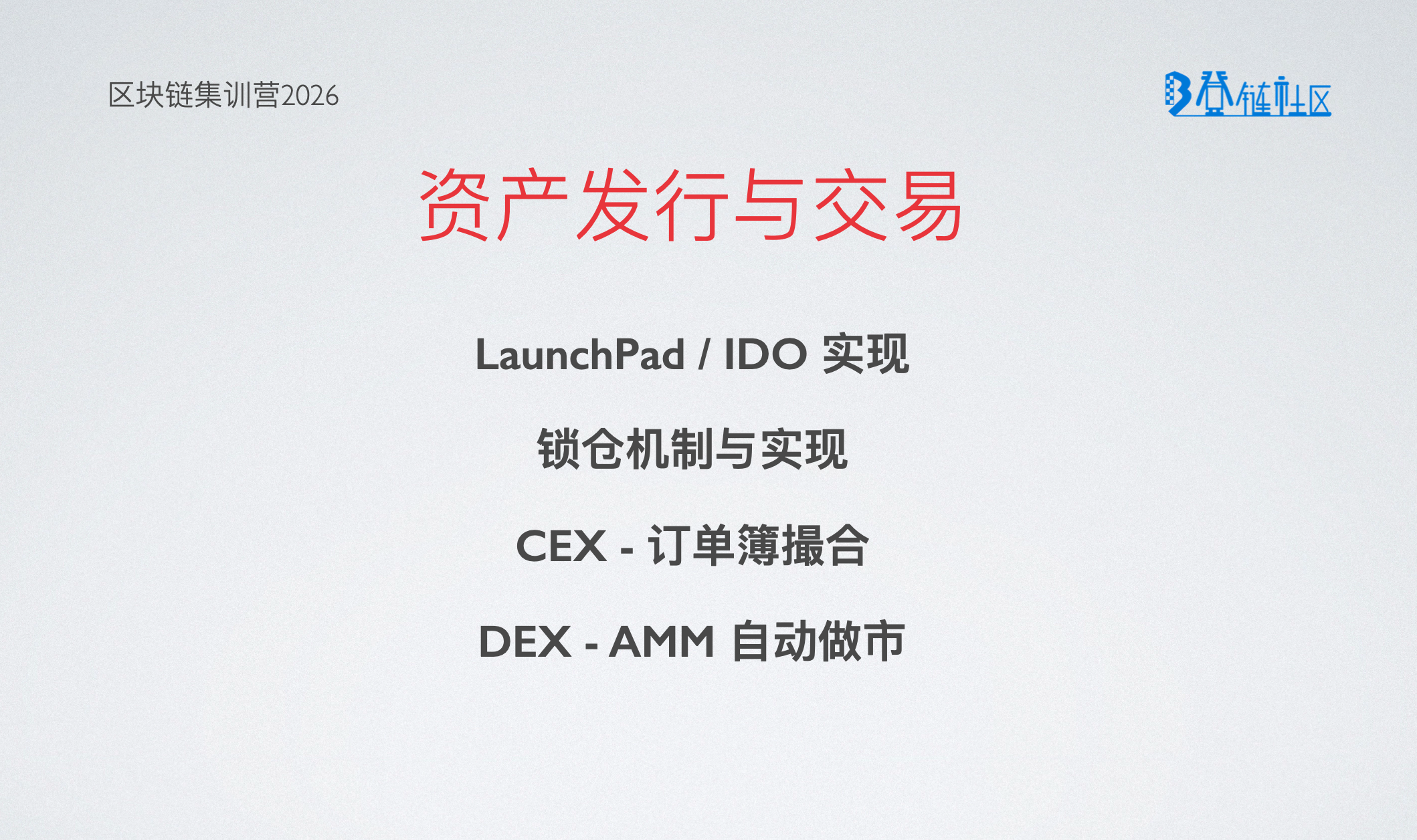 区块链集训营2026

登链社区

资产发行与交易

LaunchPad / IDO 实现

锁仓机制与实现

CEX - 订单簿撮合

DEX - AMM 自动做市